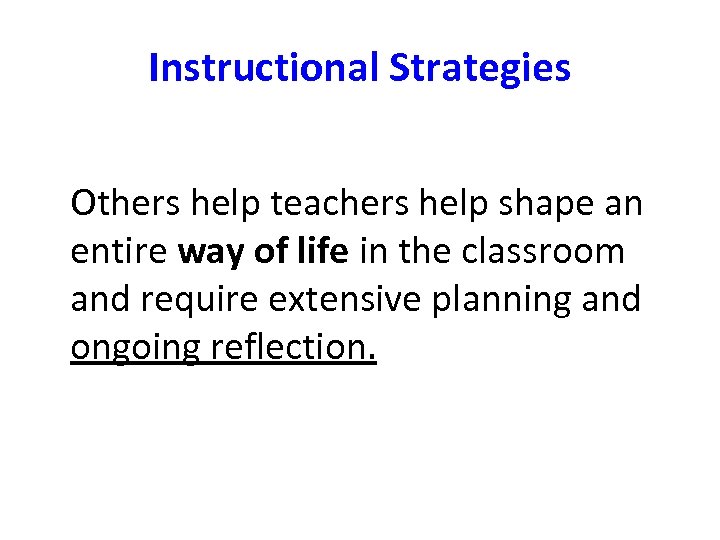 Instructional Strategies

Others help teachers help shape an entire way of life in the classroom and require extensive planning and ongoing reflection.